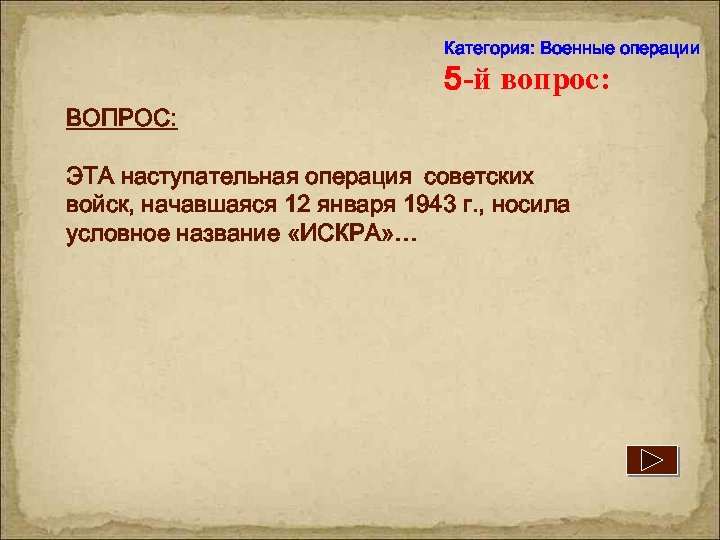 Категория: Военные операции
5-й вопрос:

ВОПРОС:

ЭТА наступательная операция советских войск, начавшаяся 12 января 1943 г., носила условное название «ИСКРА»…